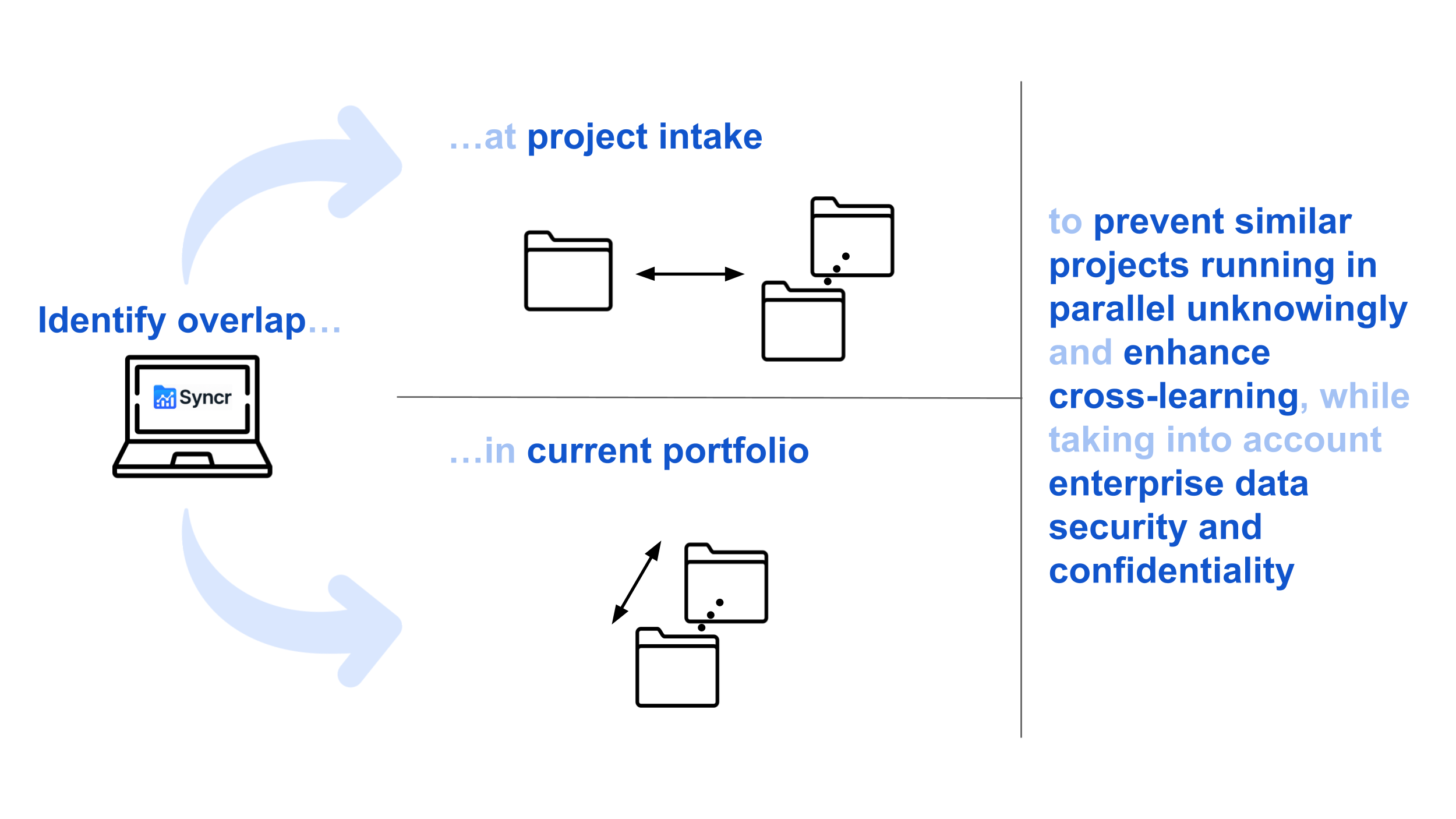 Identify overlap…

Syncr

…at project intake

…in current portfolio

to prevent similar projects running in parallel unknowingly and enhance cross-learning, while taking into account enterprise data security and confidentiality